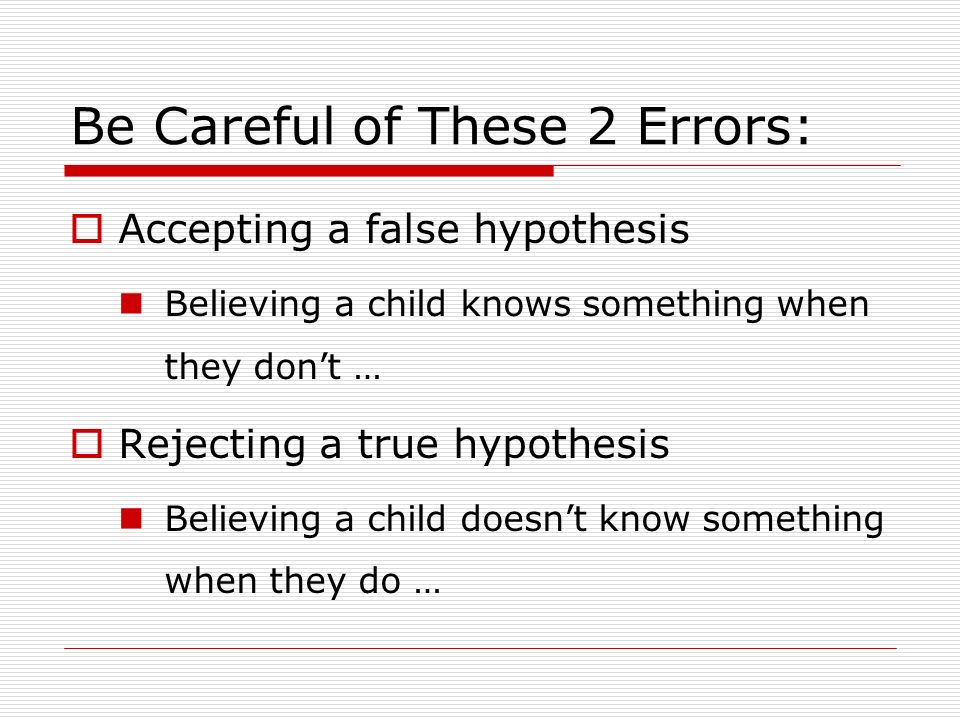 Be Careful of These 2 Errors:

Accepting a false hypothesis

Believing a child knows something when they don’t …

Rejecting a true hypothesis

Believing a child doesn’t know something when they do …